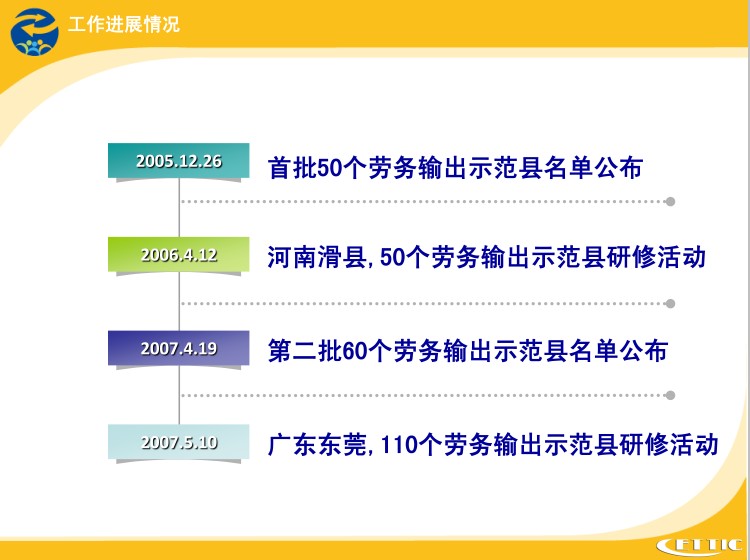 工作进展情况

2005.12.26
首批50个劳务输出示范县名单公布

2006.4.12
河南滑县, 50个劳务输出示范县研修活动

2007.4.19
第二批60个劳务输出示范县名单公布

2007.5.10
广东东莞, 110个劳务输出示范县研修活动

CETTIC